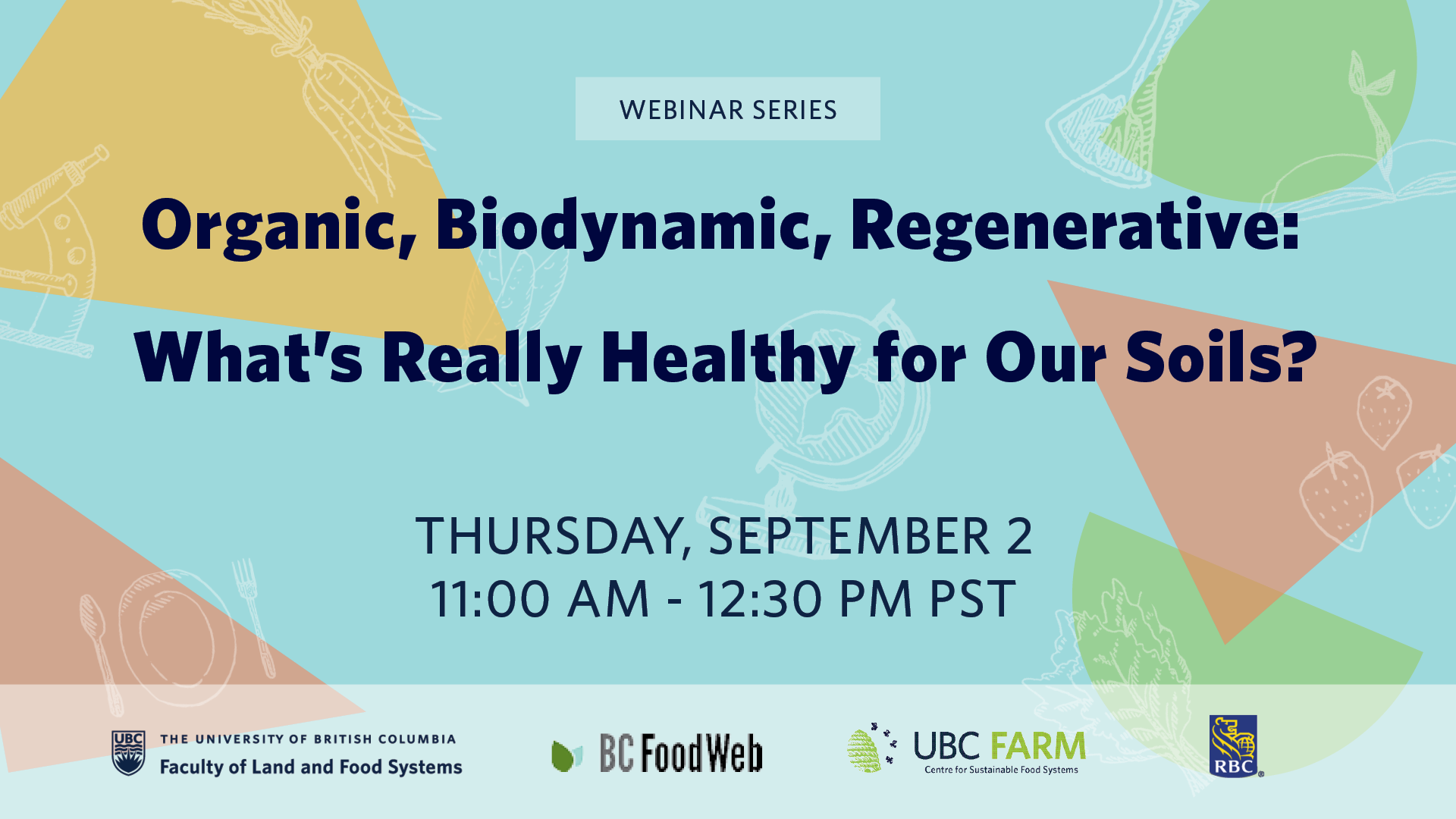 WEBINAR SERIES

Organic, Biodynamic, Regenerative:
What's Really Healthy for Our Soils?

THURSDAY, SEPTEMBER 2
11:00 AM - 12:30 PM PST

UBC THE UNIVERSITY OF BRITISH COLUMBIA
Faculty of Land and Food Systems

BC FoodWeb

UBC FARM
Centre for Sustainable Food Systems

RBC